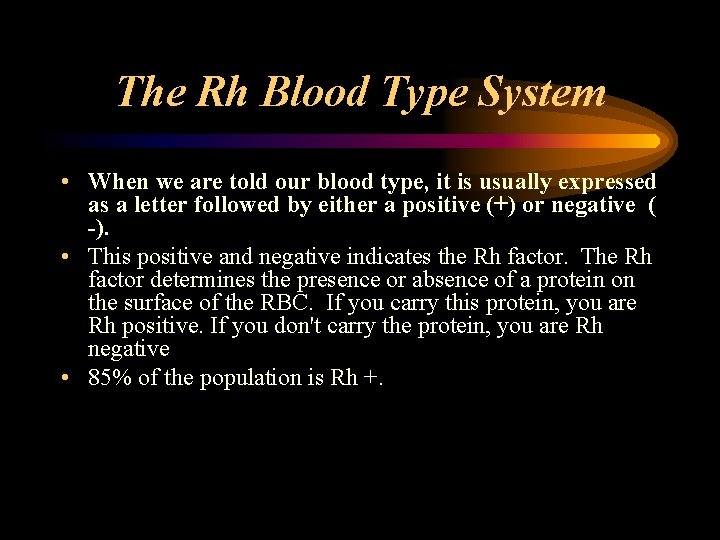 The Rh Blood Type System

• When we are told our blood type, it is usually expressed as a letter followed by either a positive (+) or negative ( -).

• This positive and negative indicates the Rh factor. The Rh factor determines the presence or absence of a protein on the surface of the RBC. If you carry this protein, you are Rh positive. If you don't carry the protein, you are Rh negative

• 85% of the population is Rh +.